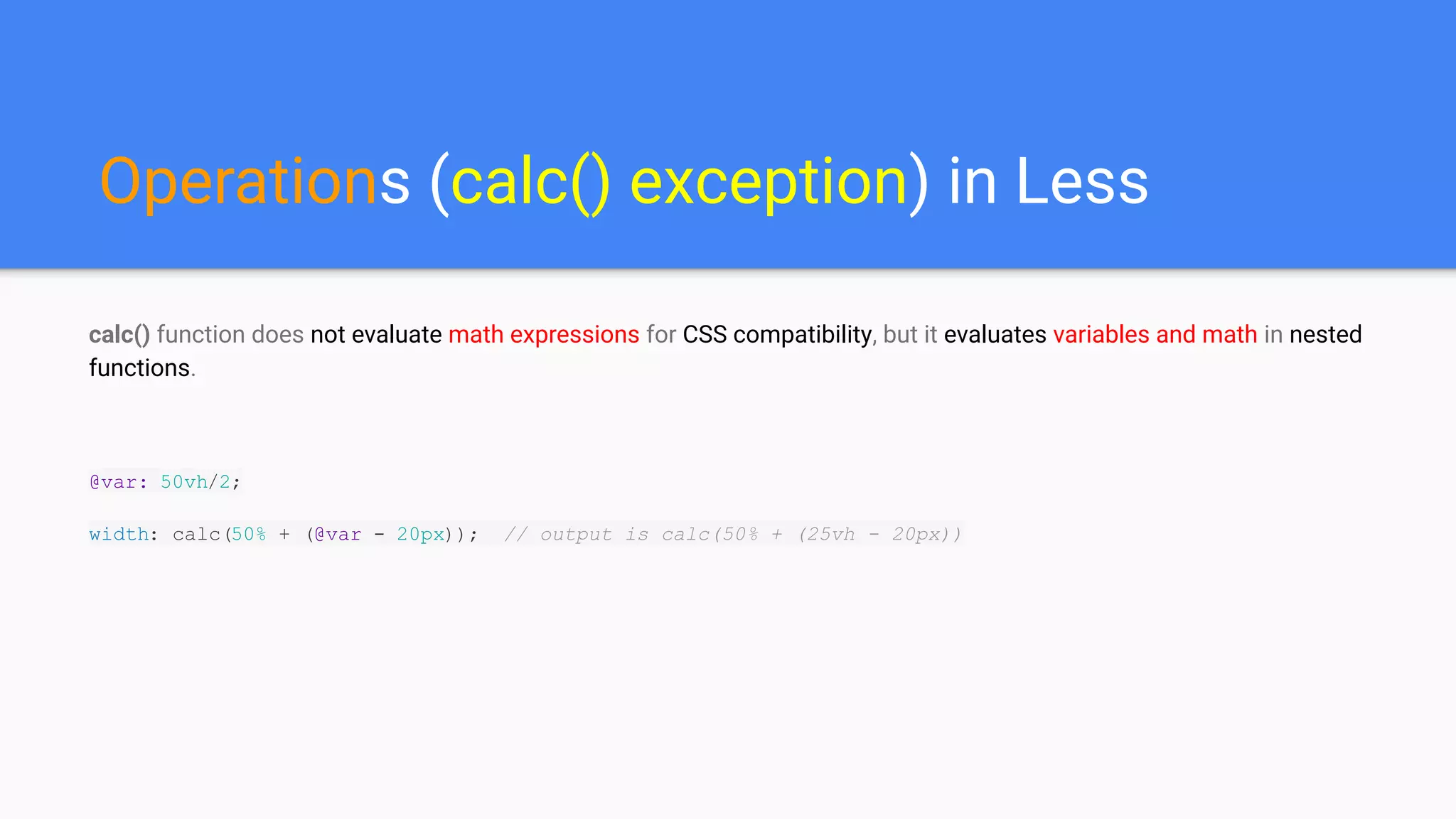 Operations (calc() exception) in Less

calc() function does not evaluate math expressions for CSS compatibility, but it evaluates variables and math in nested functions.

@var: 50vh/2;

width: calc(50% + (@var - 20px)); // output is calc(50% + (25vh - 20px))